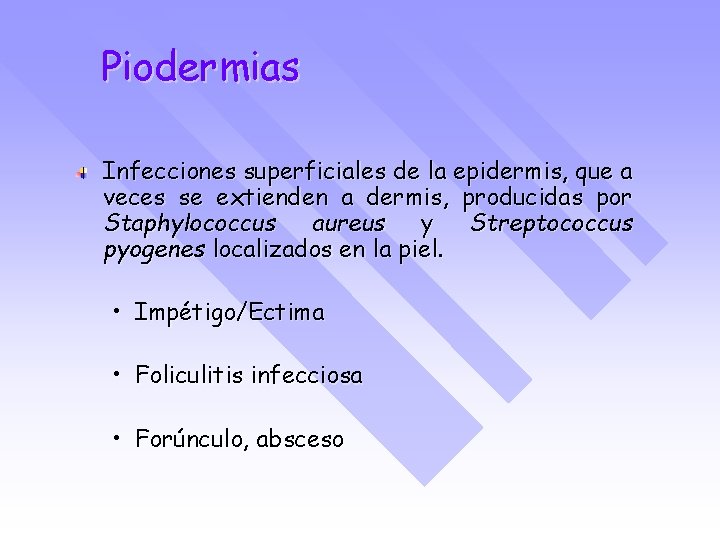 Piodermias

Infecciones superficiales de la epidermis, que a veces se extienden a dermis, producidas por Staphylococcus aureus y Streptococcus pyogenes localizados en la piel.

• Impétigo/Ectima

• Foliculitis infecciosa

• Forúnculo, absceso